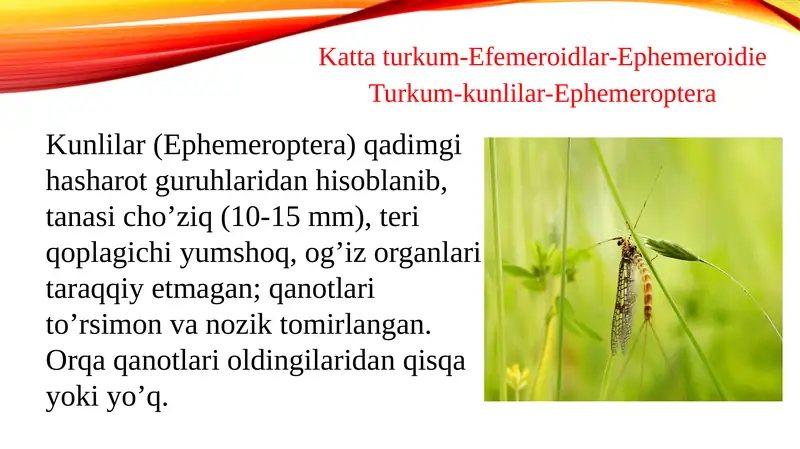 Katta turkum-Efemeroidlar-Ephemeroidie
Turkum-kunlilar-Ephemeroptera

Kunlilar (Ephemeroptera) qadimgi hasharot guruhlaridan hisoblanib, tanasi cho’ziq (10-15 mm), teri qoplagichi yumshoq, og’iz organlari taraqqiy etmagan; qanotlari to’rsimon va nozik tomirlangan. Orqa qanotlari oldingilaridan qisqa yoki yo’q.